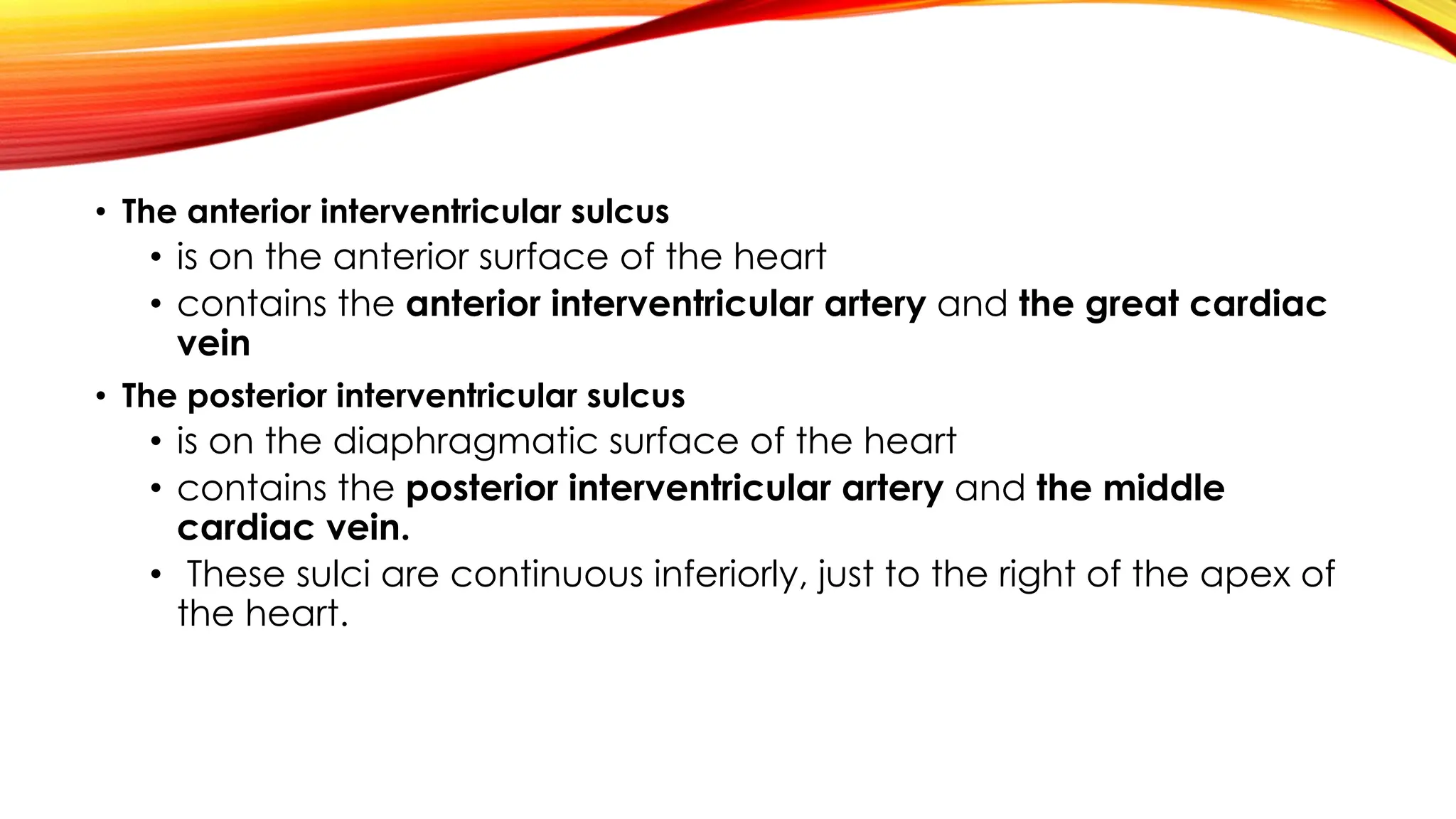 • The anterior interventricular sulcus
  • is on the anterior surface of the heart
  • contains the anterior interventricular artery and the great cardiac vein
• The posterior interventricular sulcus
  • is on the diaphragmatic surface of the heart
  • contains the posterior interventricular artery and the middle cardiac vein.
  • These sulci are continuous inferiorly, just to the right of the apex of the heart.